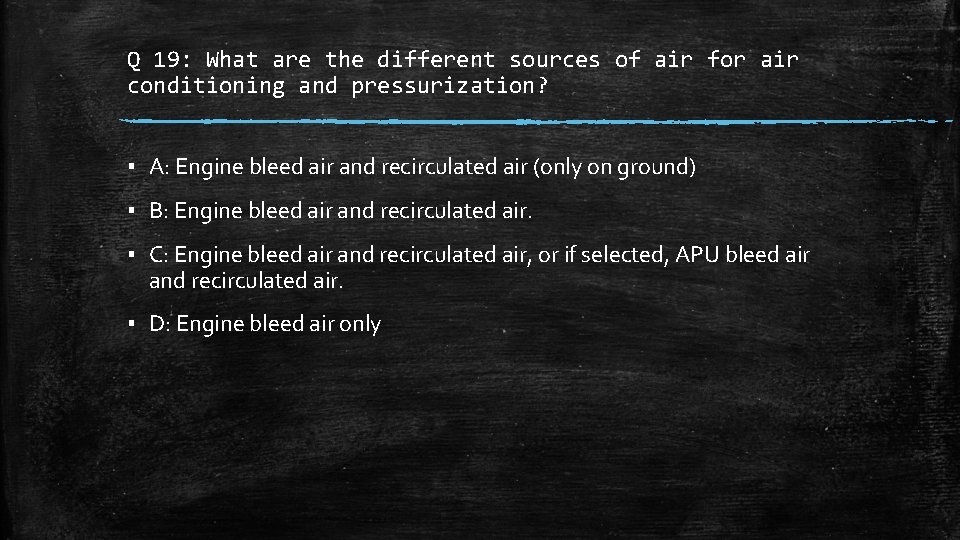 Q 19: What are the different sources of air for air conditioning and pressurization?

▪ A: Engine bleed air and recirculated air (only on ground)

▪ B: Engine bleed air and recirculated air.

▪ C: Engine bleed air and recirculated air, or if selected, APU bleed air and recirculated air.

▪ D: Engine bleed air only